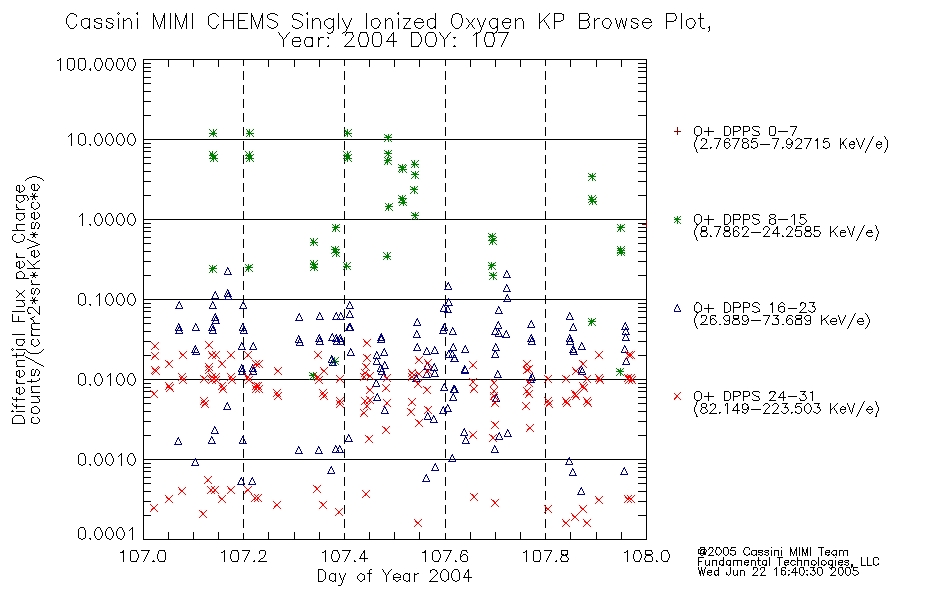 Cassini MIMI CHEMS Singly Ionized Oxygen KP Browse Plot, Year: 2004 DOY: 107

Differential Flux per Charge counts/(cm^2*sr*KeV*sec*e)

100.0000
10.0000
1.0000
0.1000
0.0100
0.0010
0.0001

107.0 107.2 107.4 107.6 107.8 108.0

Day of Year 2004

+ O+ DPPS 0-7 (2.76785-7.92715 KeV/e)

* O+ DPPS 8-15 (8.7862-24.2585 KeV/e)

△ O+ DPPS 16-23 (26.989-73.689 KeV/e)

× O+ DPPS 24-31 (82.149-223.503 KeV/e)

@2005 Cassini MIMI Team
Fundamental Technologies, LLC
Wed Jun 22 16:40:30 2005